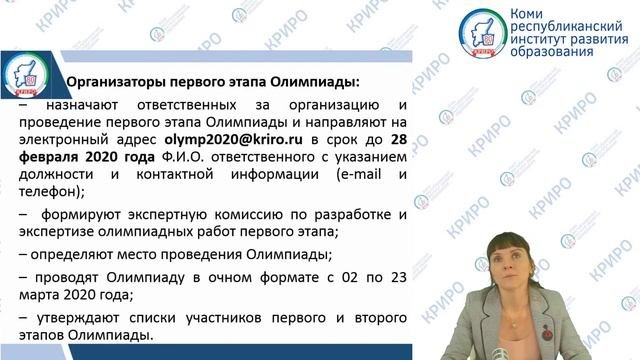 Коми республиканский институт развития образования

КРИРО

Организаторы первого этапа Олимпиады:

– назначают ответственных за организацию и проведение первого этапа Олимпиады и направляют на электронный адрес olymp2020@kriro.ru в срок до 28 февраля 2020 года Ф.И.О. ответственного с указанием должности и контактной информации (e-mail и телефон);

– формируют экспертную комиссию по разработке и экспертизе олимпиадных работ первого этапа;

– определяют место проведения Олимпиады;

– проводят Олимпиаду в очном формате с 02 по 23 марта 2020 года;

– утверждают списки участников первого и второго этапов Олимпиады.